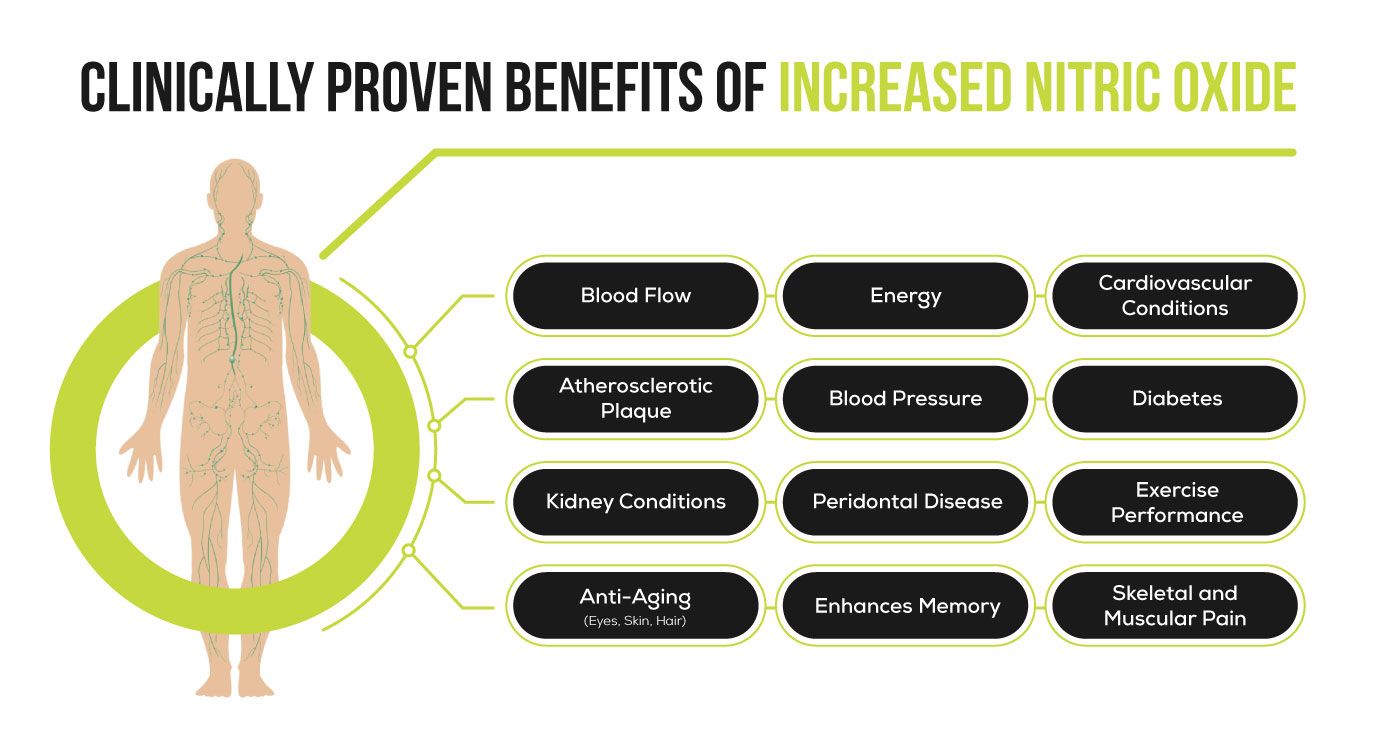 CLINICALLY PROVEN BENEFITS OF INCREASED NITRIC OXIDE

Blood Flow

Energy

Cardiovascular Conditions

Atherosclerotic Plaque

Blood Pressure

Diabetes

Kidney Conditions

Peridontal Disease

Exercise Performance

Anti-Aging
(Eyes, Skin, Hair)

Enhances Memory

Skeletal and Muscular Pain